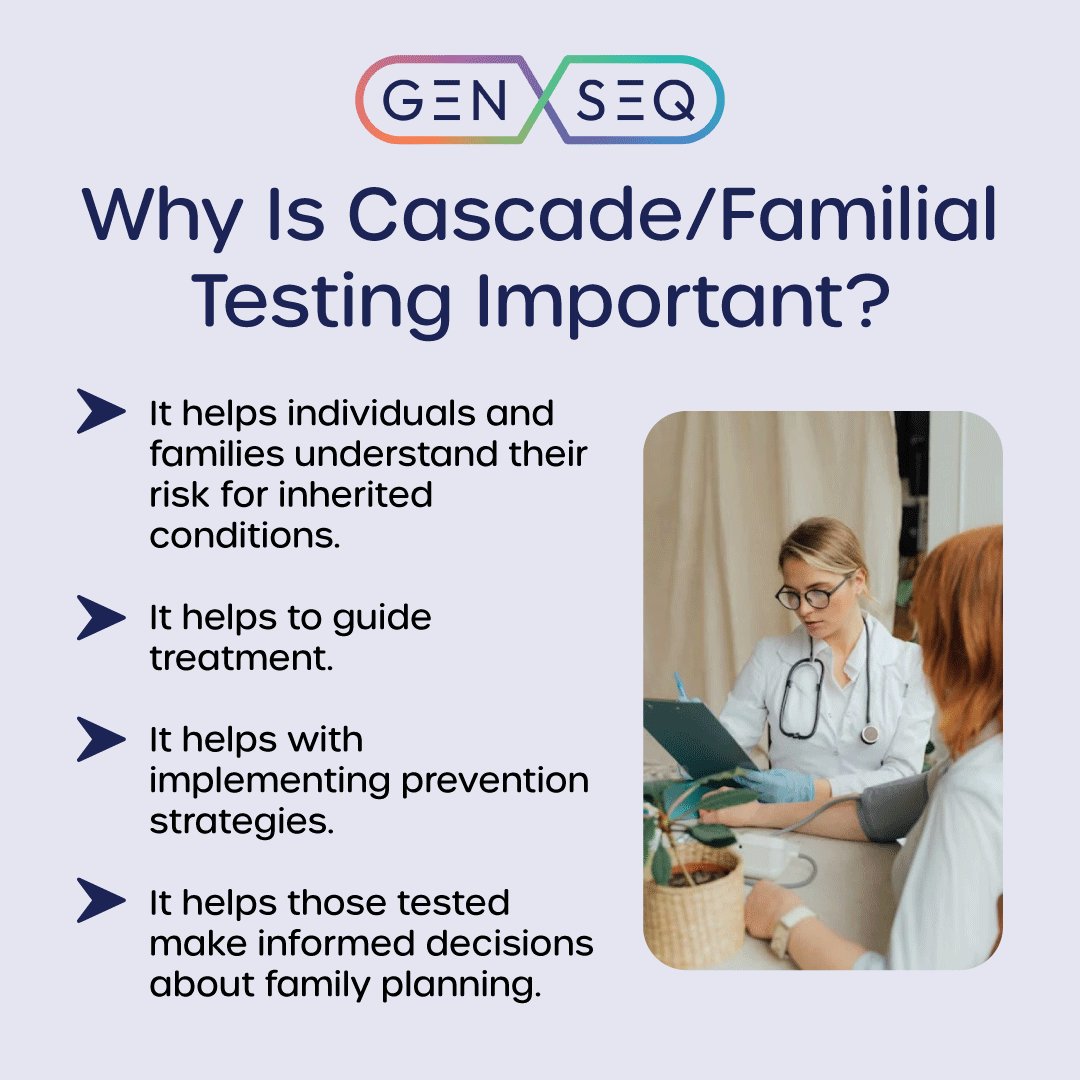 GEN SEQ

Why Is Cascade/Familial Testing Important?

It helps individuals and families understand their risk for inherited conditions.

It helps to guide treatment.

It helps with implementing prevention strategies.

It helps those tested make informed decisions about family planning.